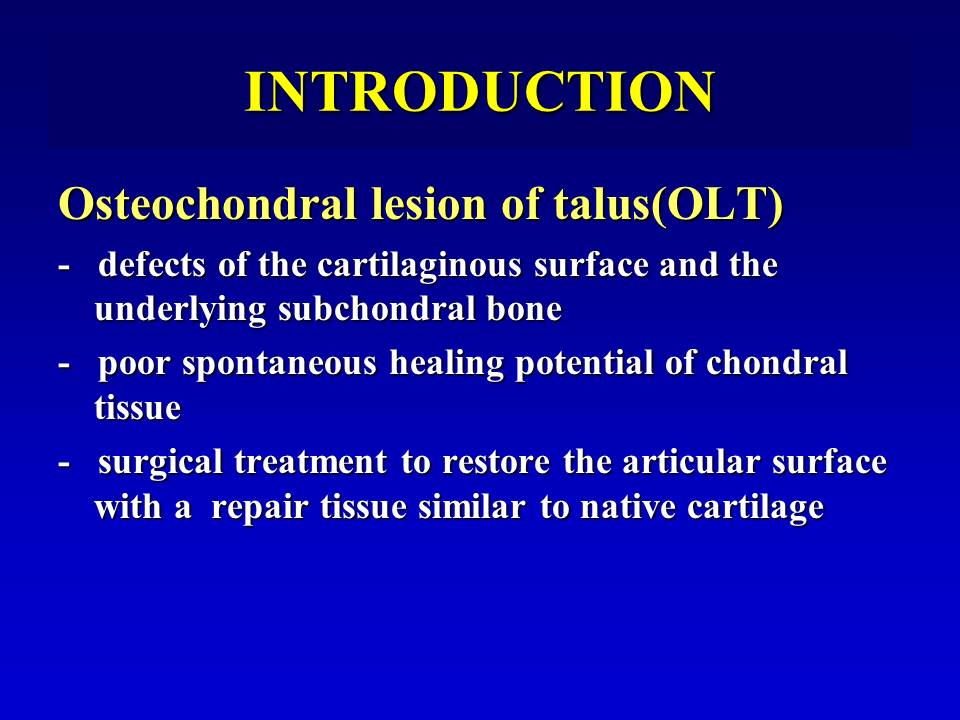 INTRODUCTION

Osteochondral lesion of talus(OLT)

- defects of the cartilaginous surface and the underlying subchondral bone

- poor spontaneous healing potential of chondral tissue

- surgical treatment to restore the articular surface with a repair tissue similar to native cartilage